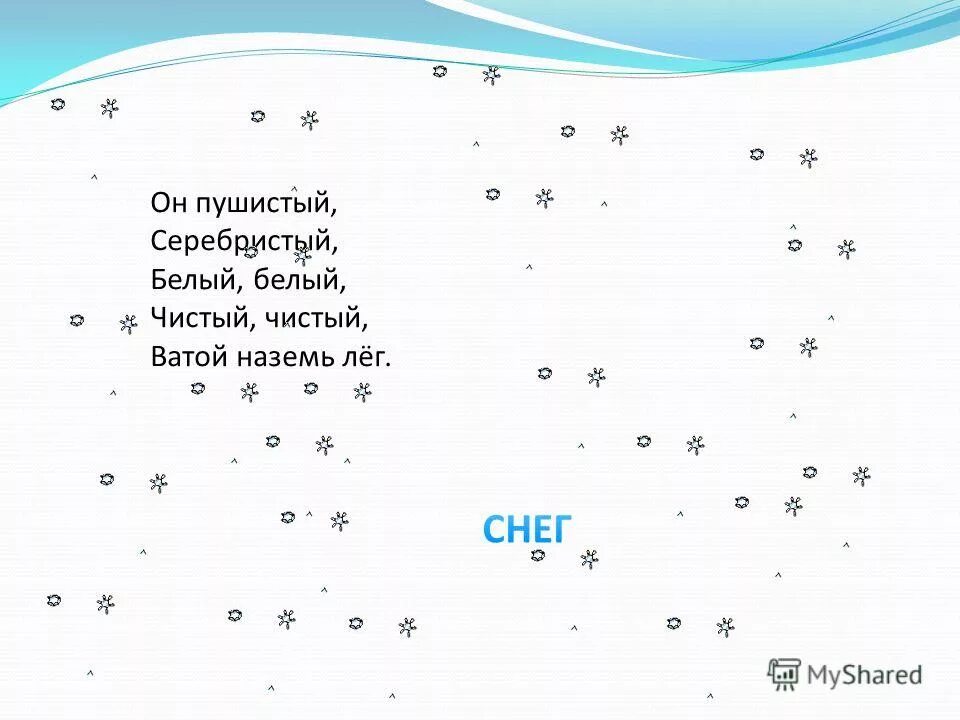 Он пушистый,
Серебристый,
Белый, белый,
Чистый, чистый,
Ватой наземь лёг.

СНЕГ

MyShared